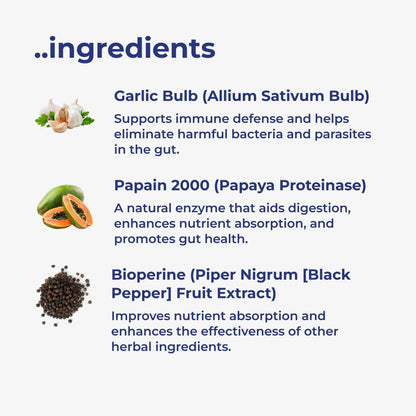 ..ingredients

Garlic Bulb (Allium Sativum Bulb)

Supports immune defense and helps eliminate harmful bacteria and parasites in the gut.

Papain 2000 (Papaya Proteinase)

A natural enzyme that aids digestion, enhances nutrient absorption, and promotes gut health.

Bioperine (Piper Nigrum [Black Pepper] Fruit Extract)

Improves nutrient absorption and enhances the effectiveness of other herbal ingredients.